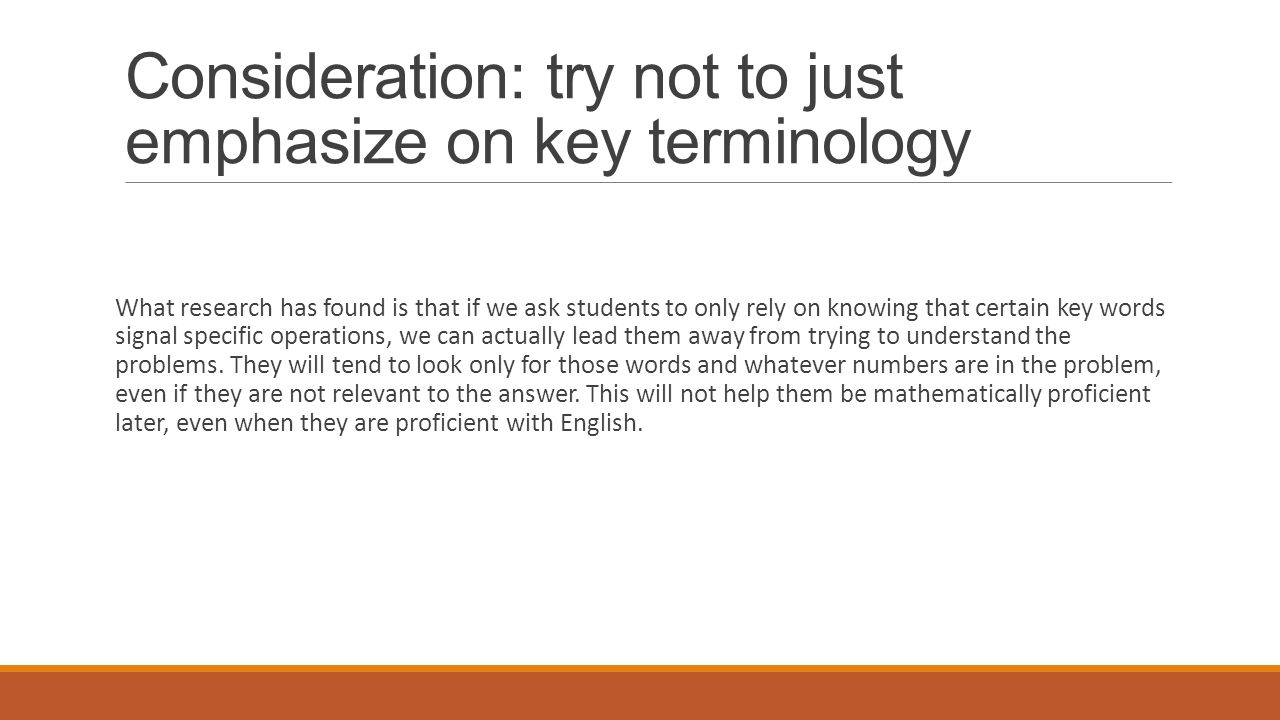 Consideration: try not to just emphasize on key terminology

What research has found is that if we ask students to only rely on knowing that certain key words signal specific operations, we can actually lead them away from trying to understand the problems. They will tend to look only for those words and whatever numbers are in the problem, even if they are not relevant to the answer. This will not help them be mathematically proficient later, even when they are proficient with English.